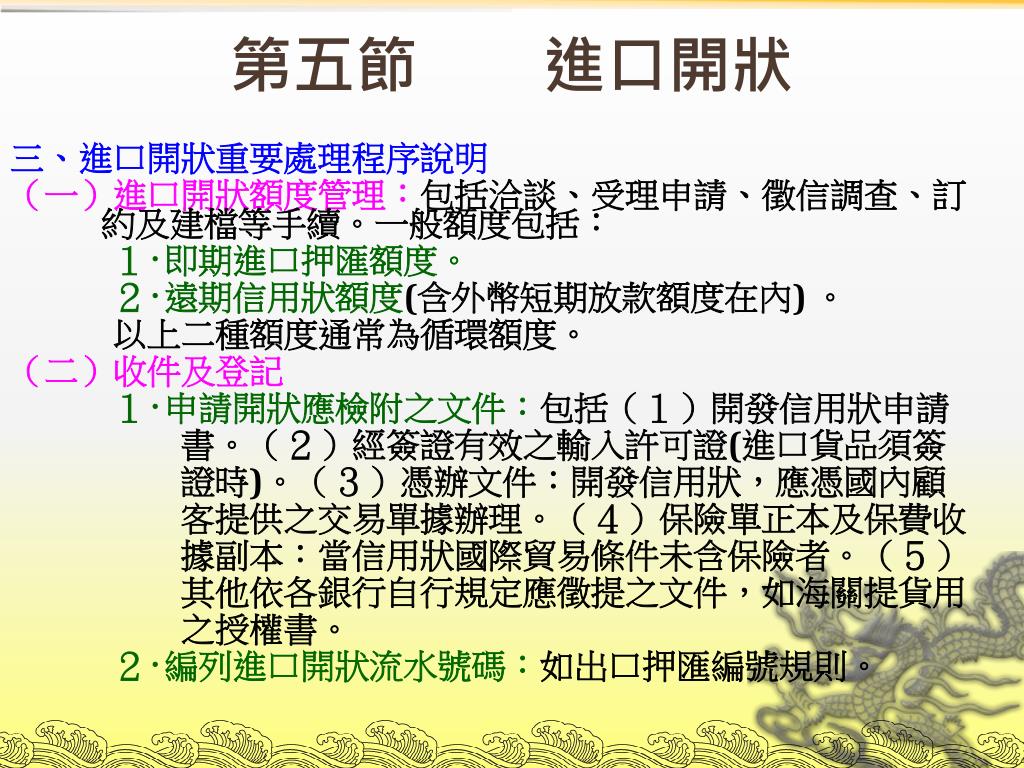 第五節　　進口開狀

三、進口開狀重要處理程序說明

（一）進口開狀額度管理：包括洽談、受理申請、徵信調查、訂約及建檔等手續。一般額度包括：

１‧即期進口押匯額度。

２‧遠期信用狀額度(含外幣短期放款額度在內) 。

以上二種額度通常為循環額度。

（二）收件及登記

１‧申請開狀應檢附之文件：包括（１）開發信用狀申請書。（２）經簽證有效之輸入許可證(進口貨品須簽證時)。（３）憑辦文件：開發信用狀，應憑國內顧客提供之交易單據辦理。（４）保險單正本及保費收據副本：當信用狀國際貿易條件未含保險者。（５）其他依各銀行自行規定應徵提之文件，如海關提貨用之授權書。

２‧編列進口開狀流水號碼：如出口押匯編號規則。